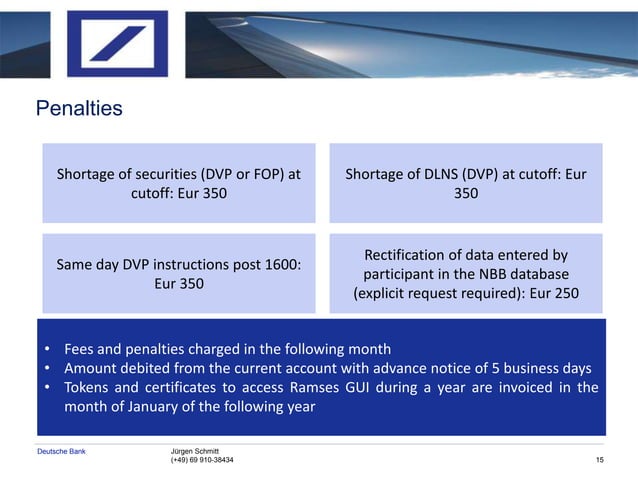 Penalties

Shortage of securities (DVP or FOP) at cutoff: Eur 350

Shortage of DLNS (DVP) at cutoff: Eur 350

Same day DVP instructions post 1600: Eur 350

Rectification of data entered by participant in the NBB database (explicit request required): Eur 250

• Fees and penalties charged in the following month
• Amount debited from the current account with advance notice of 5 business days
• Tokens and certificates to access Ramses GUI during a year are invoiced in the month of January of the following year

Deutsche Bank

Jürgen Schmitt
(+49) 69 910-38434

15